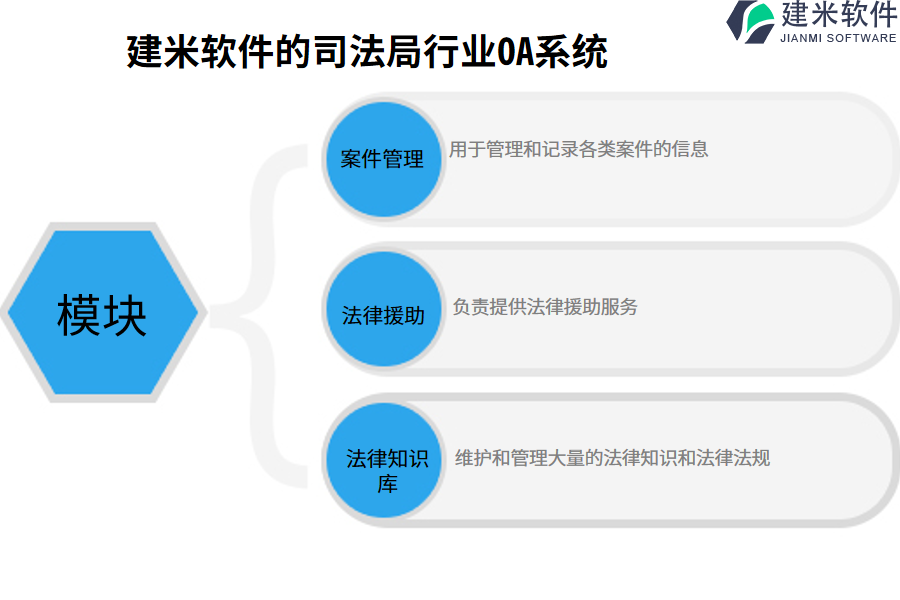 建米软件
JIANMI SOFTWARE

建米软件的司法局行业OA系统

模块

案件管理
用于管理和记录各类案件的信息

法律援助
负责提供法律援助服务

法律知识库
维护和管理大量的法律知识和法律法规